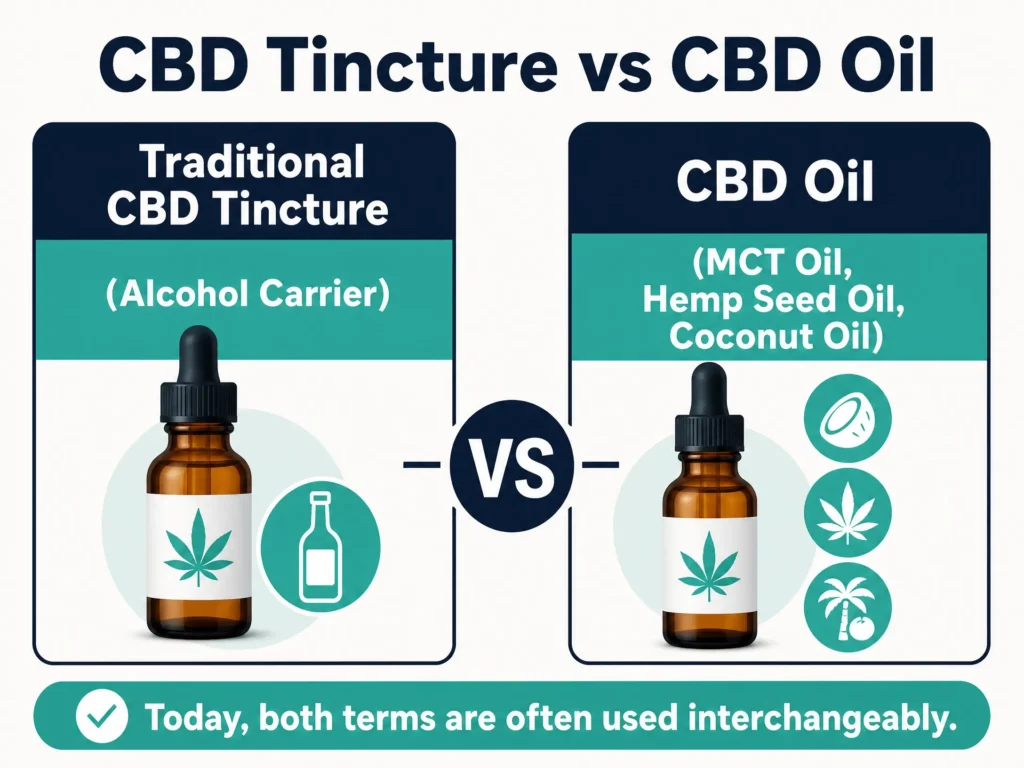 CBD Tincture vs CBD Oil

Traditional CBD Tincture

(Alcohol Carrier)

VS

CBD Oil

(MCT Oil, Hemp Seed Oil, Coconut Oil)

Today, both terms are often used interchangeably.